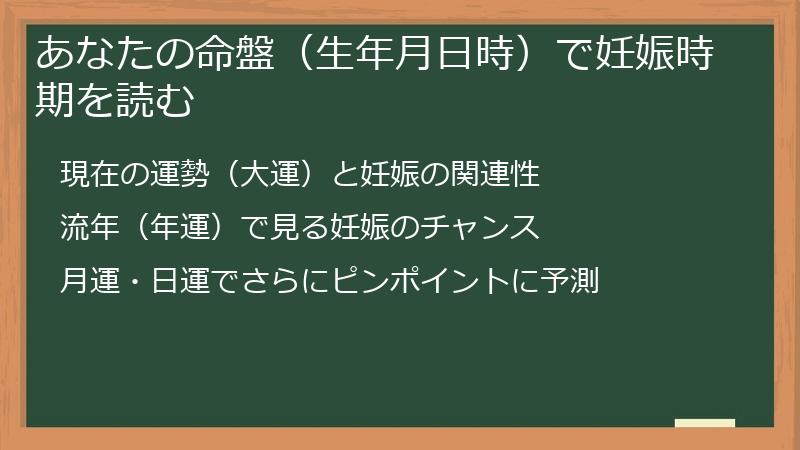 あなたの命盤（生年月日時）で妊娠時期を読む

現在の運勢（大運）と妊娠の関連性

流年（年運）で見る妊娠のチャンス

月運・日運でさらにピンポイントに予測